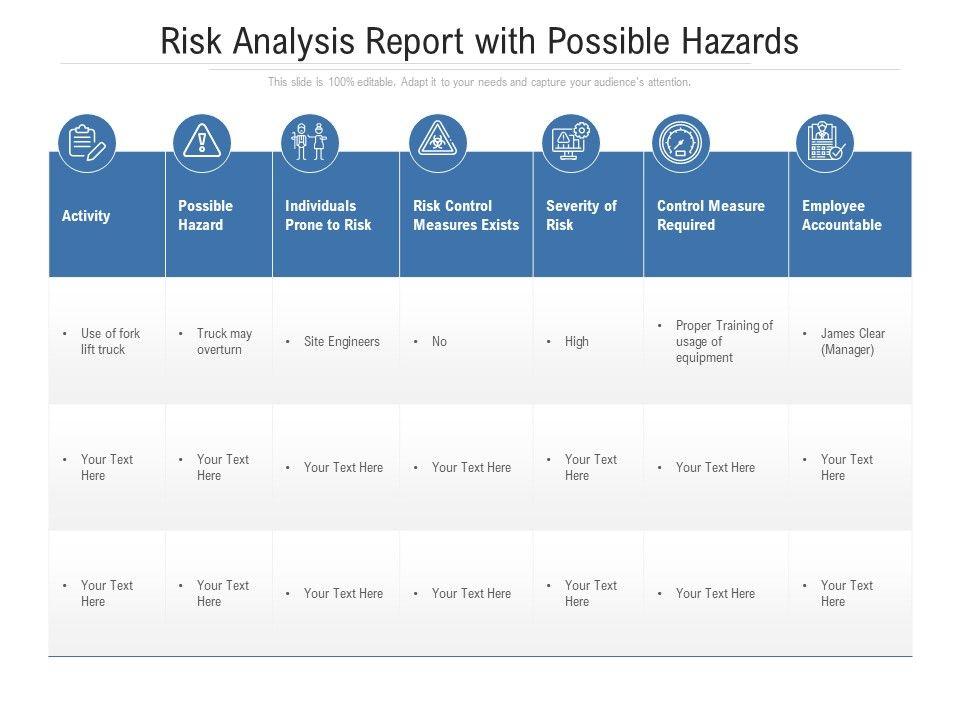 Risk Analysis Report with Possible Hazards

This slide is 100% editable. Adapt it to your needs and capture your audience's attention.

| Activity | Possible Hazard | Individuals Prone to Risk | Risk Control Measures Exists | Severity of Risk | Control Measure Required | Employee Accountable |
|---|---|---|---|---|---|---|
| • Use of fork lift truck | • Truck may overturn | • Site Engineers | • No | • High | • Proper Training of usage of equipment | • James Clear (Manager) |
| • Your Text Here | • Your Text Here | • Your Text Here | • Your Text Here | • Your Text Here | • Your Text Here | • Your Text Here |
| • Your Text Here | • Your Text Here | • Your Text Here | • Your Text Here | • Your Text Here | • Your Text Here | • Your Text Here |